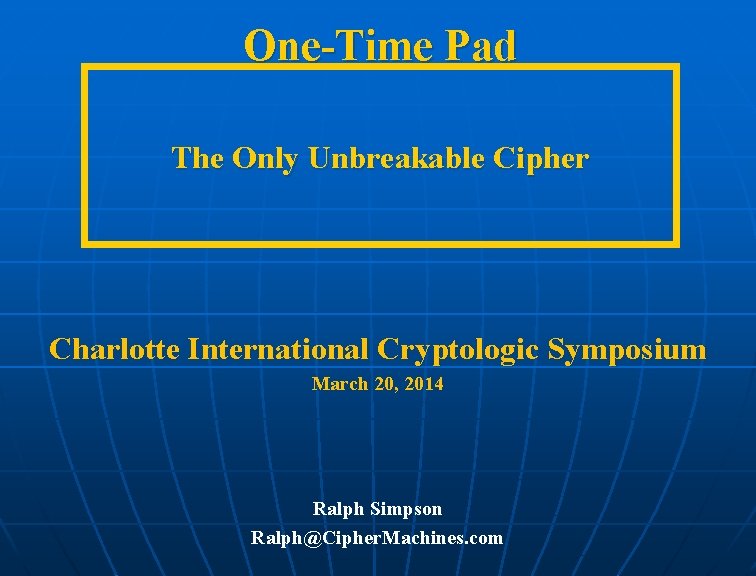 One-Time Pad

The Only Unbreakable Cipher

Charlotte International Cryptologic Symposium

March 20, 2014

Ralph Simpson

Ralph@CipherMachines.com